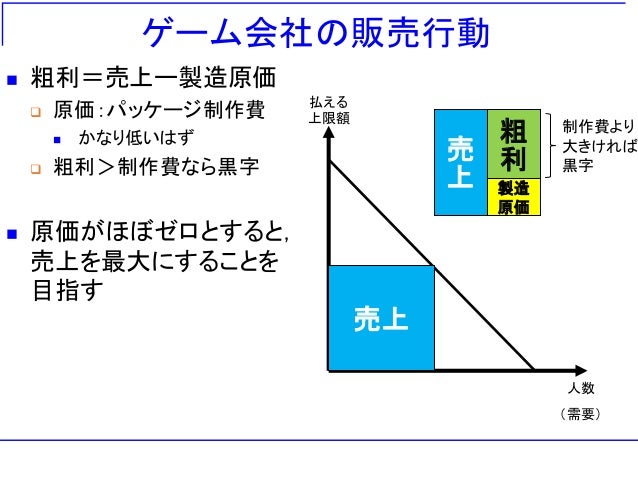 ゲーム会社の販売行動

粗利＝売上ー製造原価
原価：パッケージ制作費
かなり低いはず
粗利＞制作費なら黒字

原価がほぼゼロとすると，売上を最大にすることを目指す

払える上限額

売上

粗利

製造原価

制作費より大きければ黒字

売上

人数
（需要）